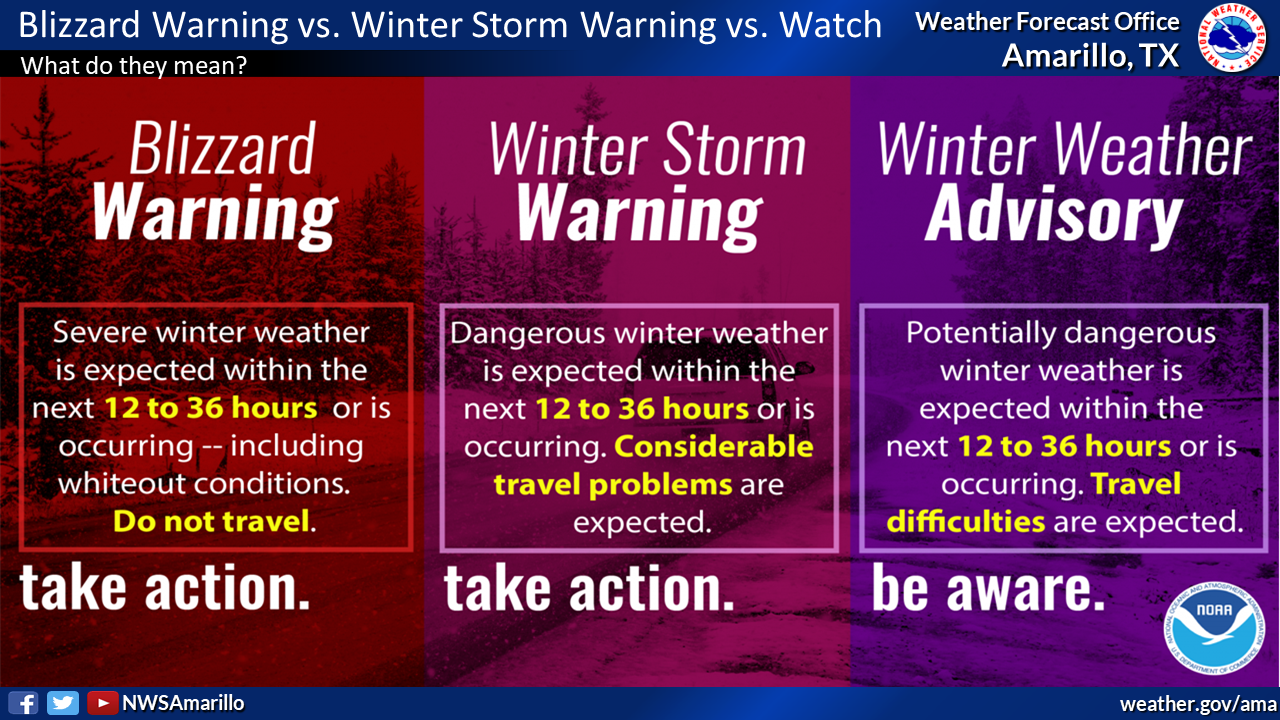 Blizzard Warning vs. Winter Storm Warning vs. Watch
What do they mean?

Weather Forecast Office
Amarillo, TX

NATIONAL WEATHER SERVICE

Blizzard
Warning

Severe winter weather is expected within the next 12 to 36 hours or is occurring -- including whiteout conditions. Do not travel.

take action.

Winter Storm
Warning

Dangerous winter weather is expected within the next 12 to 36 hours or is occurring. Considerable travel problems are expected.

take action.

Winter Weather
Advisory

Potentially dangerous winter weather is expected within the next 12 to 36 hours or is occurring. Travel difficulties are expected.

be aware.

NOAA
NATIONAL OCEANIC AND ATMOSPHERIC ADMINISTRATION
U.S. DEPARTMENT OF COMMERCE

NWSAmarillo

weather.gov/ama